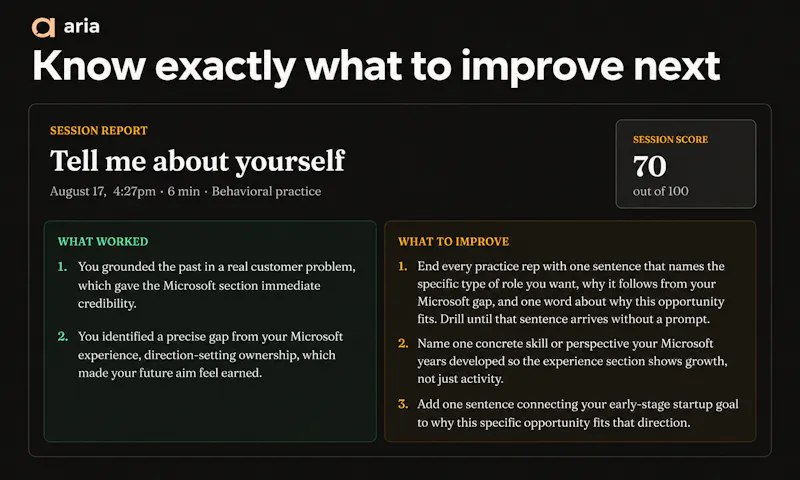 aria

Know exactly what to improve next

SESSION REPORT

Tell me about yourself

August 17, 4:27pm · 6 min · Behavioral practice

SESSION SCORE

70

out of 100

WHAT WORKED

1. You grounded the past in a real customer problem, which gave the Microsoft section immediate credibility.

2. You identified a precise gap from your Microsoft experience, direction-setting ownership, which made your future aim feel earned.

WHAT TO IMPROVE

1. End every practice rep with one sentence that names the specific type of role you want, why it follows from your Microsoft gap, and one word about why this opportunity fits. Drill until that sentence arrives without a prompt.

2. Name one concrete skill or perspective your Microsoft years developed so the experience section shows growth, not just activity.

3. Add one sentence connecting your early-stage startup goal to why this specific opportunity fits that direction.